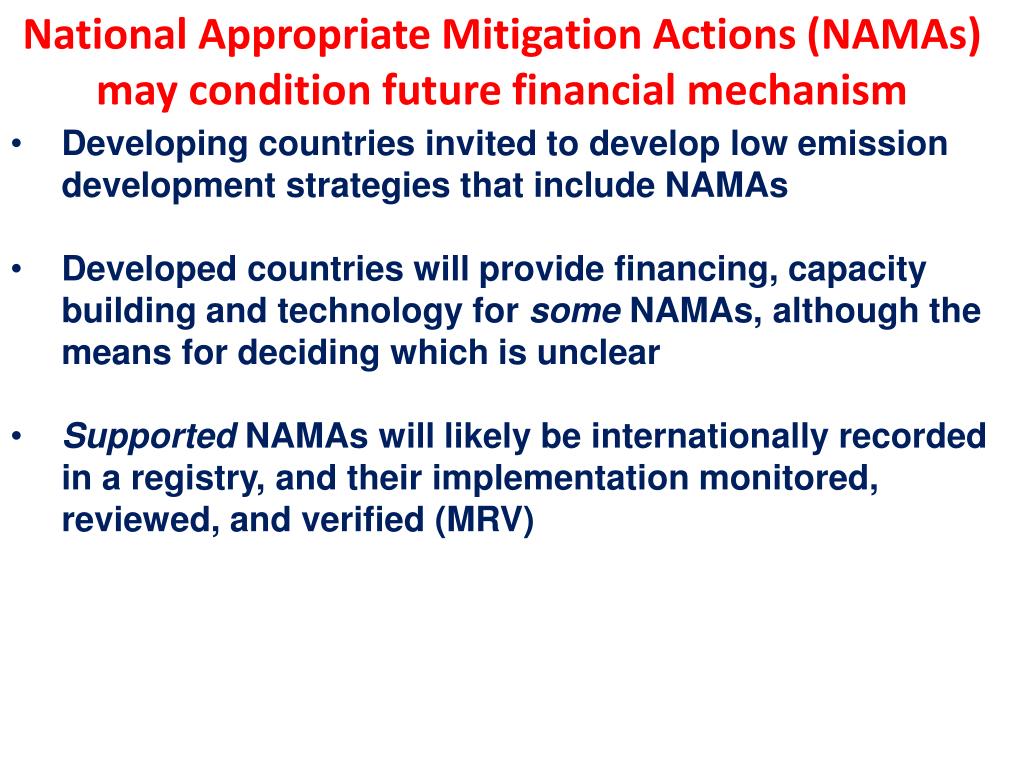 National Appropriate Mitigation Actions (NAMAs) may condition future financial mechanism

• Developing countries invited to develop low emission development strategies that include NAMAs

• Developed countries will provide financing, capacity building and technology for some NAMAs, although the means for deciding which is unclear

• Supported NAMAs will likely be internationally recorded in a registry, and their implementation monitored, reviewed, and verified (MRV)